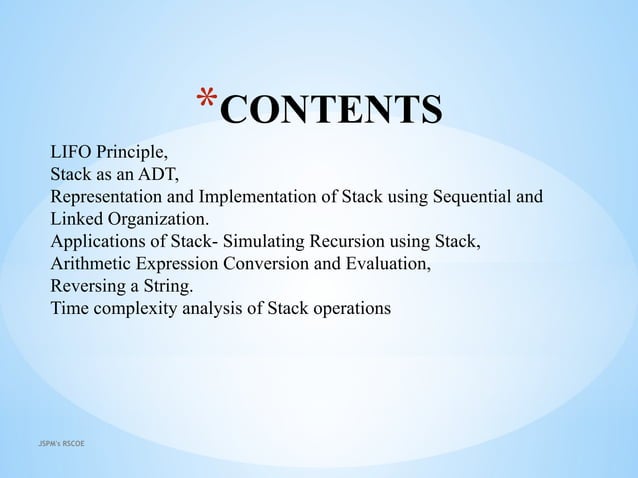 *CONTENTS

LIFO Principle,
Stack as an ADT,
Representation and Implementation of Stack using Sequential and Linked Organization.
Applications of Stack- Simulating Recursion using Stack,
Arithmetic Expression Conversion and Evaluation,
Reversing a String.
Time complexity analysis of Stack operations

JSPM's RSCOE